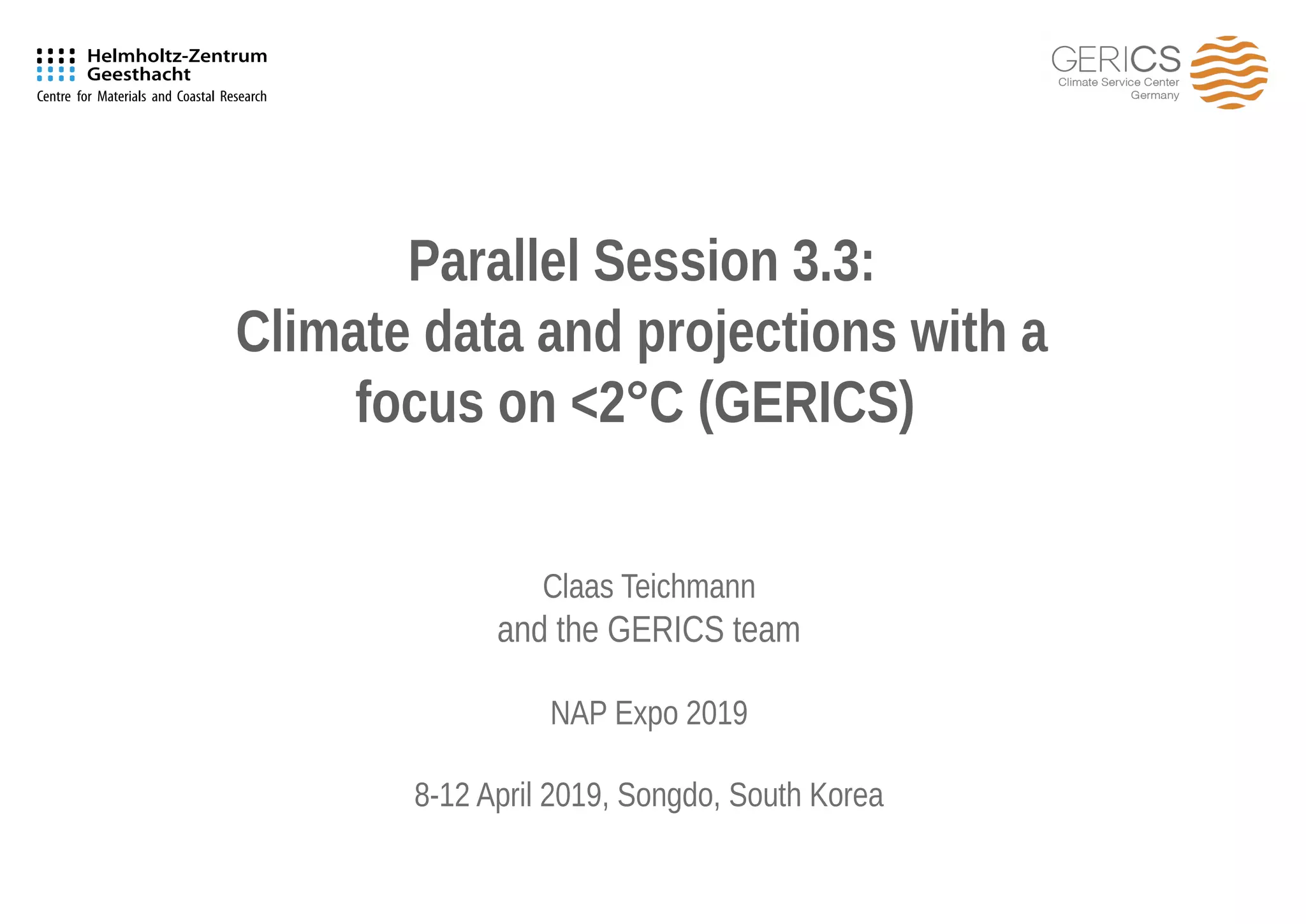 Helmholtz-Zentrum Geesthacht
Centre for Materials and Coastal Research

GERICS
Climate Service Center Germany

Parallel Session 3.3:
Climate data and projections with a focus on <2°C (GERICS)

Claas Teichmann
and the GERICS team

NAP Expo 2019

8-12 April 2019, Songdo, South Korea